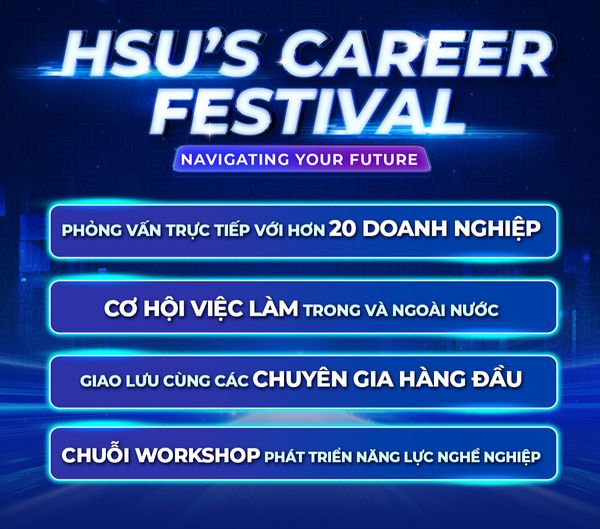 HSU'S CAREER FESTIVAL

NAVIGATING YOUR FUTURE

PHỎNG VẤN TRỰC TIẾP VỚI HƠN 20 DOANH NGHIỆP

CƠ HỘI VIỆC LÀM TRONG VÀ NGOÀI NƯỚC

GIAO LƯU CÙNG CÁC CHUYÊN GIA HÀNG ĐẦU

CHUỖI WORKSHOP PHÁT TRIỂN NĂNG LỰC NGHỀ NGHIỆP